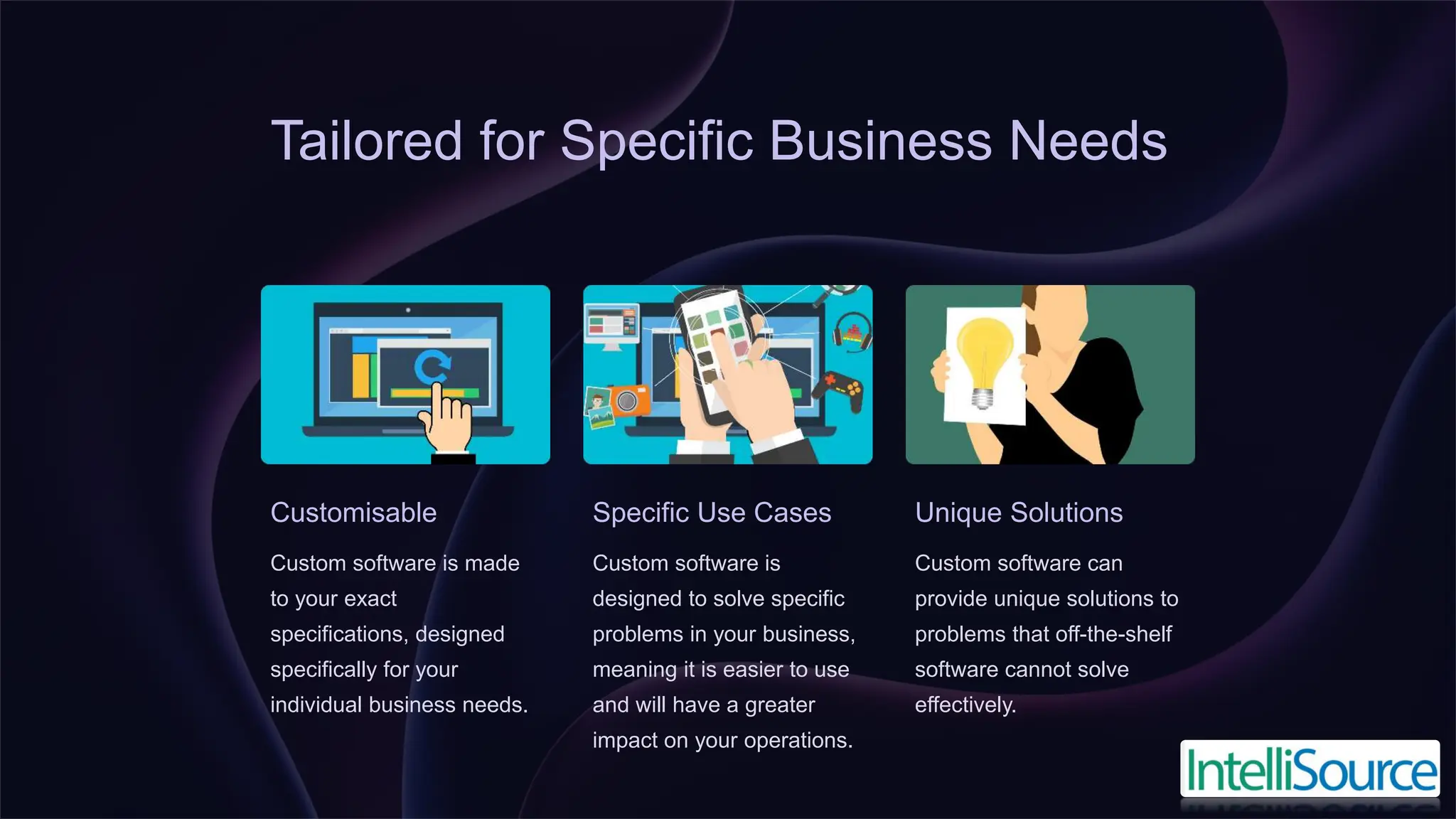 Tailored for Specific Business Needs

Customisable

Custom software is made to your exact specifications, designed specifically for your individual business needs.

Specific Use Cases

Custom software is designed to solve specific problems in your business, meaning it is easier to use and will have a greater impact on your operations.

Unique Solutions

Custom software can provide unique solutions to problems that off-the-shelf software cannot solve effectively.

IntelliSource